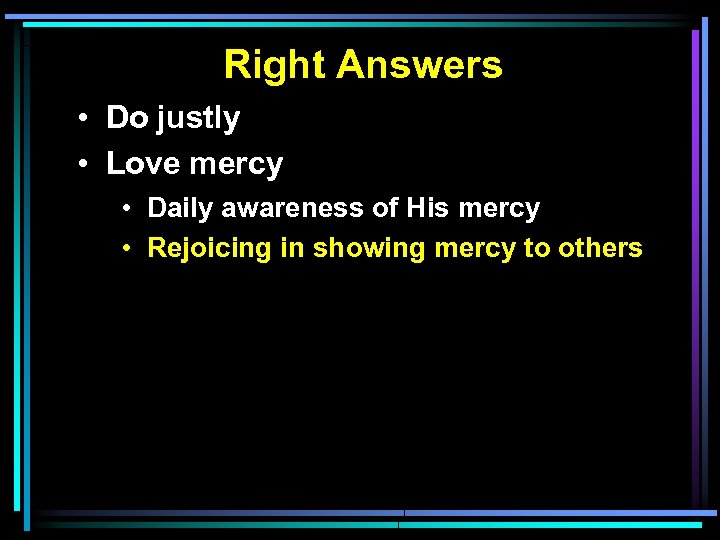 Right Answers

• Do justly
• Love mercy
  • Daily awareness of His mercy
  • Rejoicing in showing mercy to others